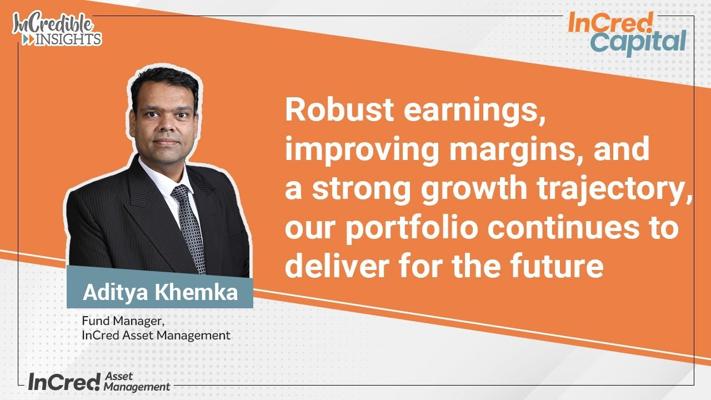 InCredible INSIGHTS

InCred Capital

Robust earnings, improving margins, and a strong growth trajectory, our portfolio continues to deliver for the future

Aditya Khemka

Fund Manager, InCred Asset Management

InCred Asset Management